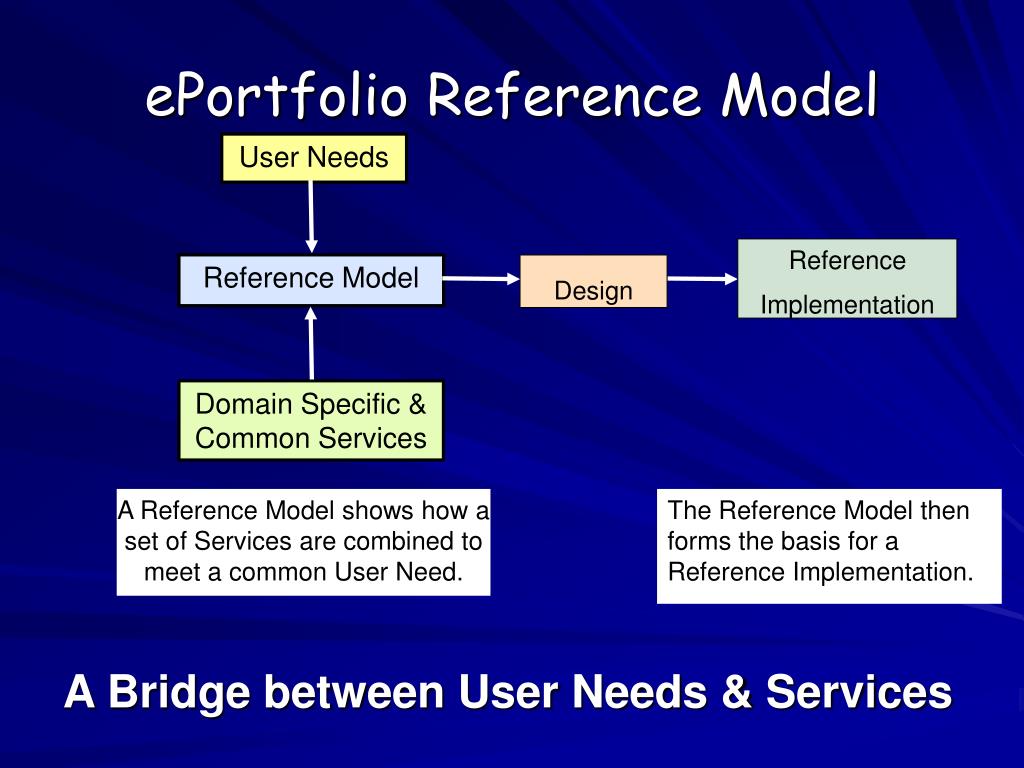 ePortfolio Reference Model

User Needs

Reference Model

Design

Reference Implementation

Domain Specific & Common Services

A Reference Model shows how a set of Services are combined to meet a common User Need.

The Reference Model then forms the basis for a Reference Implementation.

A Bridge between User Needs & Services